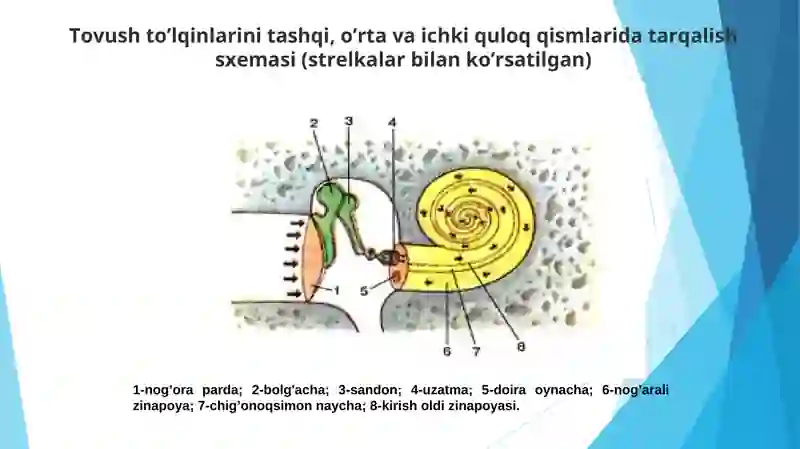 Tovush to'lqinlarini tashqi, o'rta va ichki quloq qismlarida tarqalish sxemasi (strelkalar bilan ko'rsatilgan)

2
3
4
1
5
6
7
8

1-nog'ora parda; 2-bolg'acha; 3-sandon; 4-uzatma; 5-doira oynacha; 6-nog'arali zinapoya; 7-chig'onoqsimon naycha; 8-kirish oldi zinapoyasi.